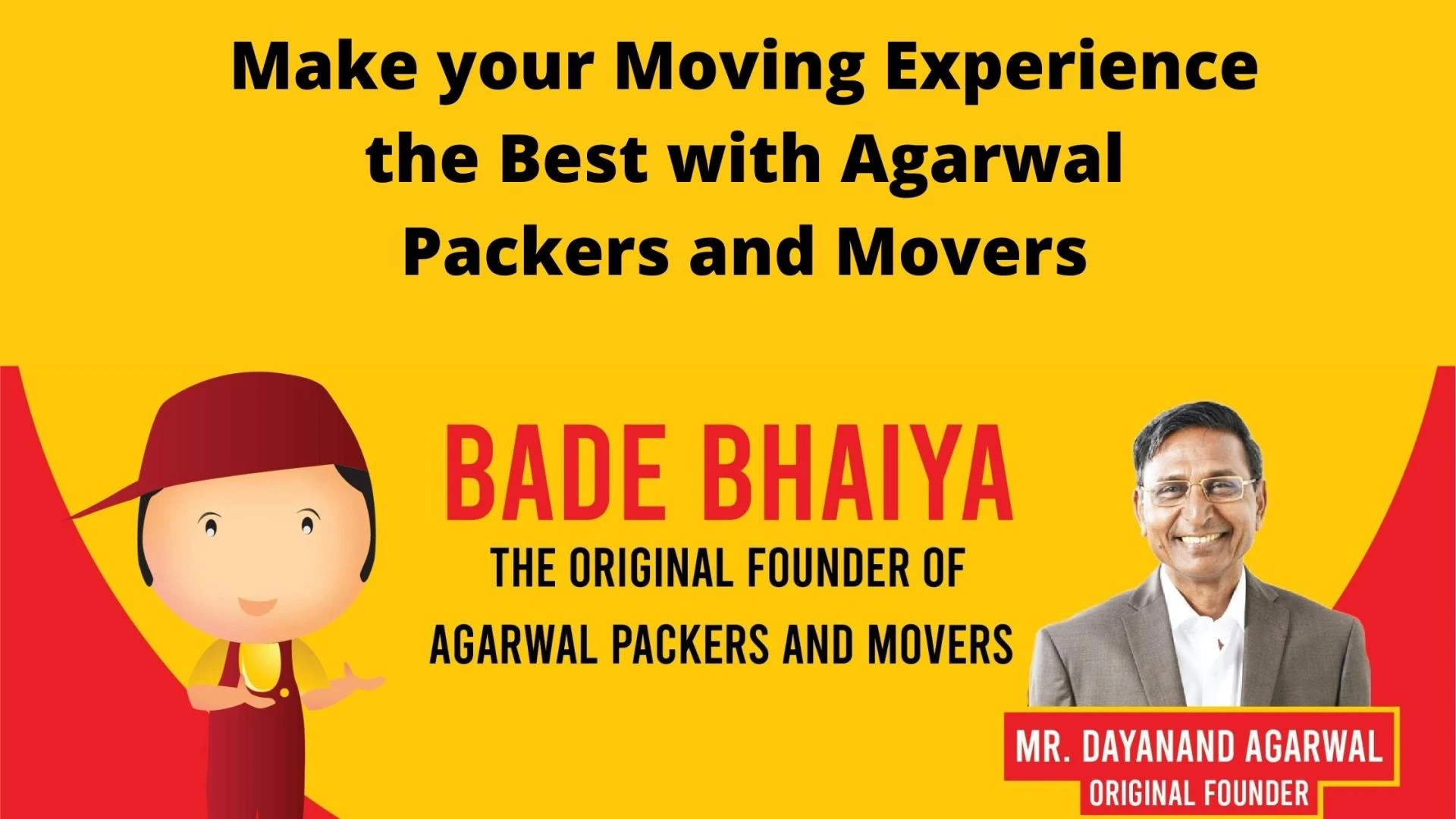 Make your Moving Experience the Best with Agarwal Packers and Movers

BADE BHAIYA

THE ORIGINAL FOUNDER OF AGARWAL PACKERS AND MOVERS

MR. DAYANAND AGARWAL
ORIGINAL FOUNDER